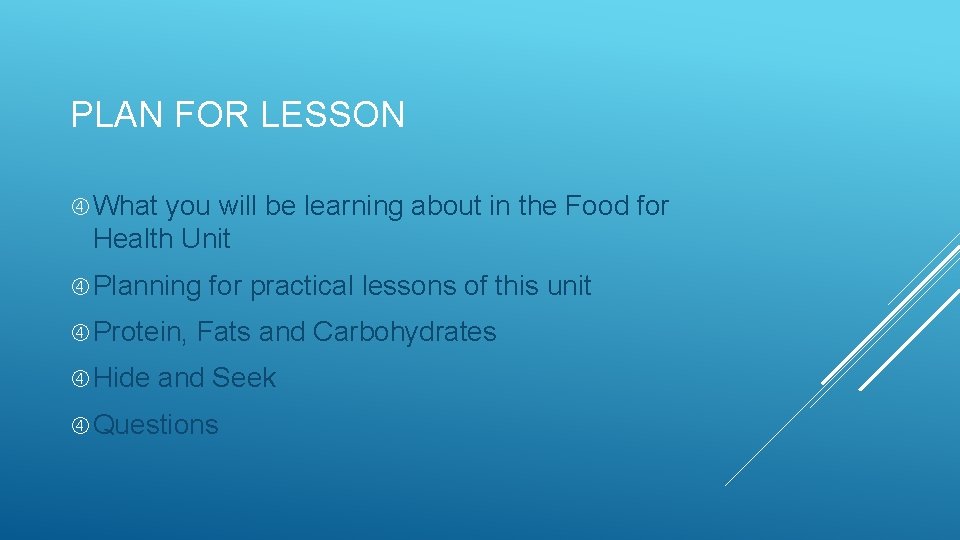 PLAN FOR LESSON

④ What you will be learning about in the Food for Health Unit

④ Planning for practical lessons of this unit

④ Protein, Fats and Carbohydrates

④ Hide and Seek

④ Questions